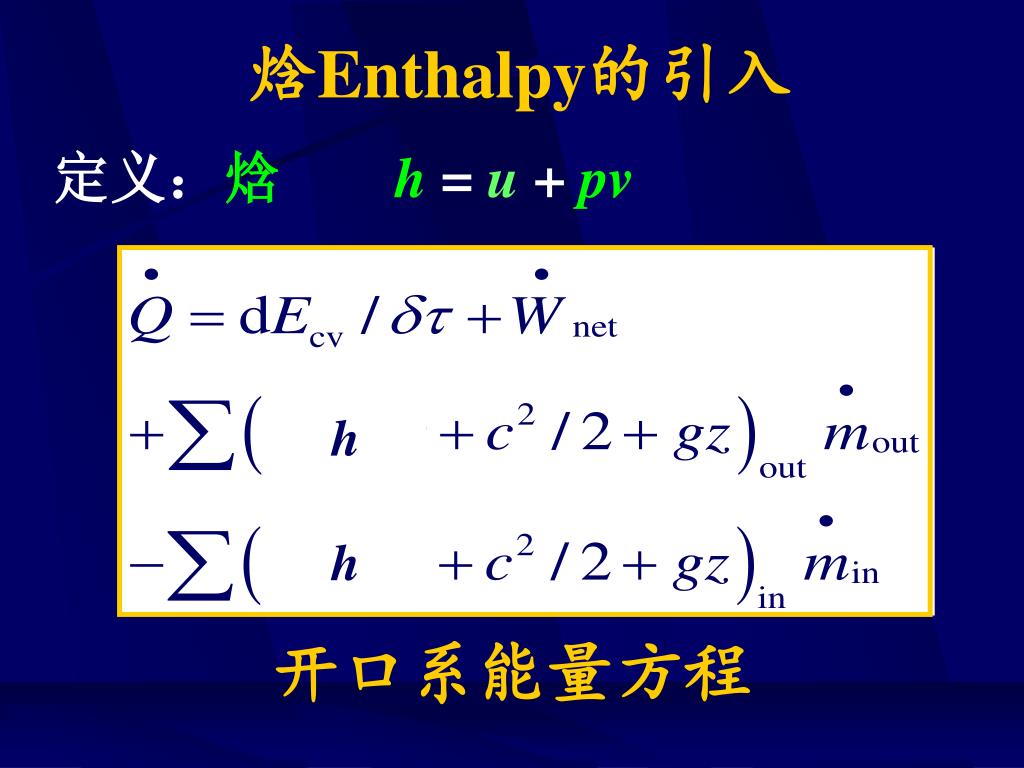 焓Enthalpy的引入

定义：焓 $h = u + pv$

$\dot{Q} = \mathrm{d}E_{\mathrm{cv}} / \delta\tau + \dot{W}_{\mathrm{net}}$

$+\sum\left( h + c^2/2 + gz \right)_{\mathrm{out}} \dot{m}_{\mathrm{out}}$

$-\sum\left( h + c^2/2 + gz \right)_{\mathrm{in}} \dot{m}_{\mathrm{in}}$

开口系能量方程